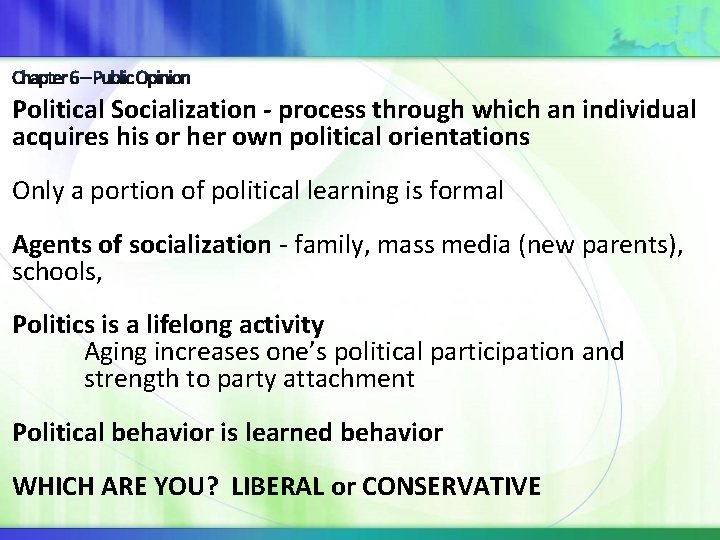 Chapter 6 – Public Opinion

Political Socialization - process through which an individual acquires his or her own political orientations

Only a portion of political learning is formal

Agents of socialization - family, mass media (new parents), schools,

Politics is a lifelong activity

Aging increases one's political participation and strength to party attachment

Political behavior is learned behavior

WHICH ARE YOU? LIBERAL or CONSERVATIVE